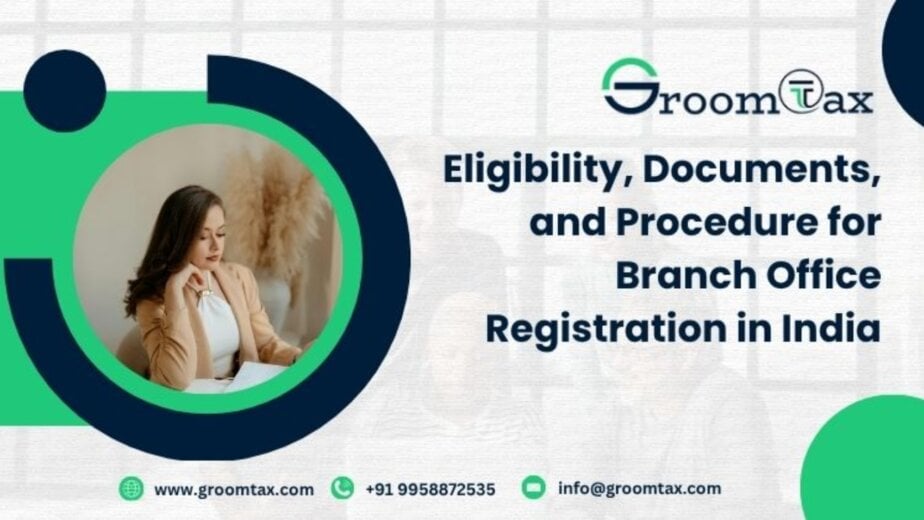 GroomTax

Eligibility, Documents, and Procedure for Branch Office Registration in India

www.groomtax.com +91 9958872535 info@groomtax.com